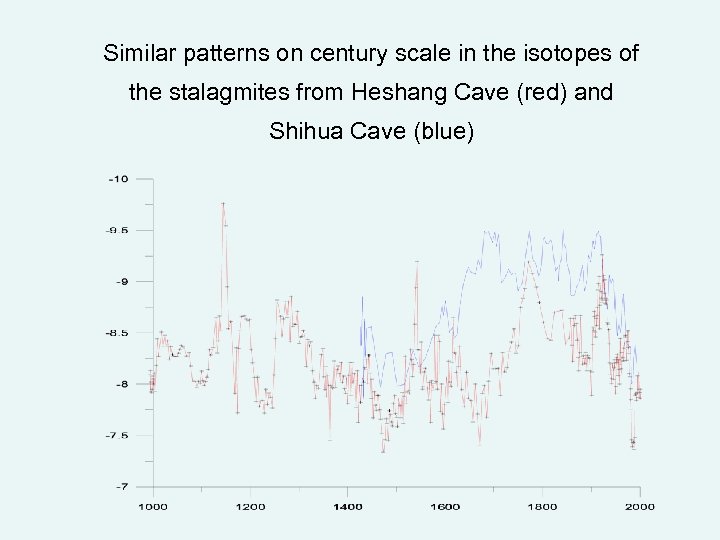 Similar patterns on century scale in the isotopes of the stalagmites from Heshang Cave (red) and Shihua Cave (blue)

-10
-9.5
-9
-8.5
-8
-7.5
-7

1000
1200
1400
1600
1800
2000